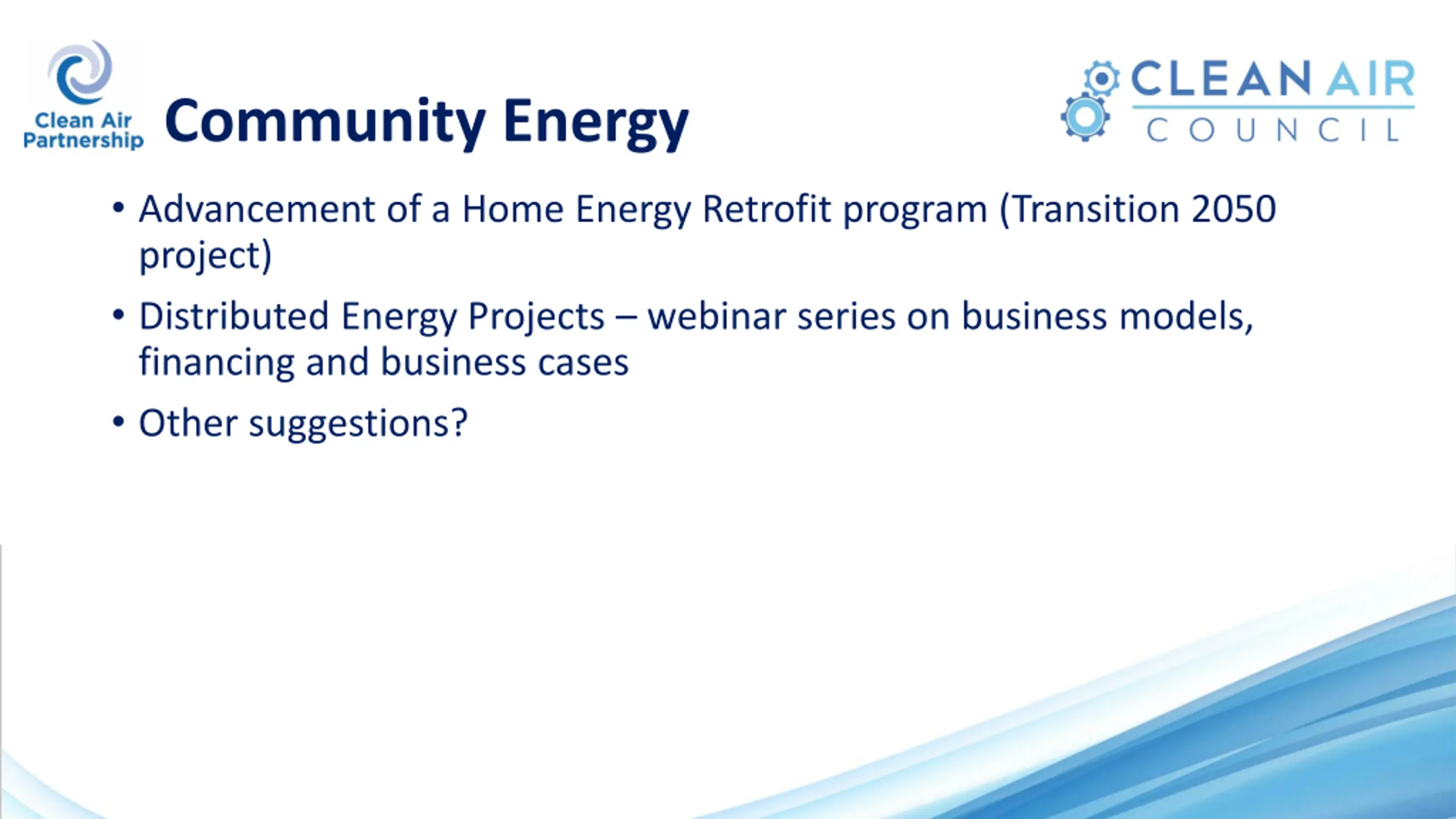 Clean Air Partnership

Community Energy

CLEAN AIR COUNCIL

• Advancement of a Home Energy Retrofit program (Transition 2050 project)

• Distributed Energy Projects – webinar series on business models, financing and business cases

• Other suggestions?